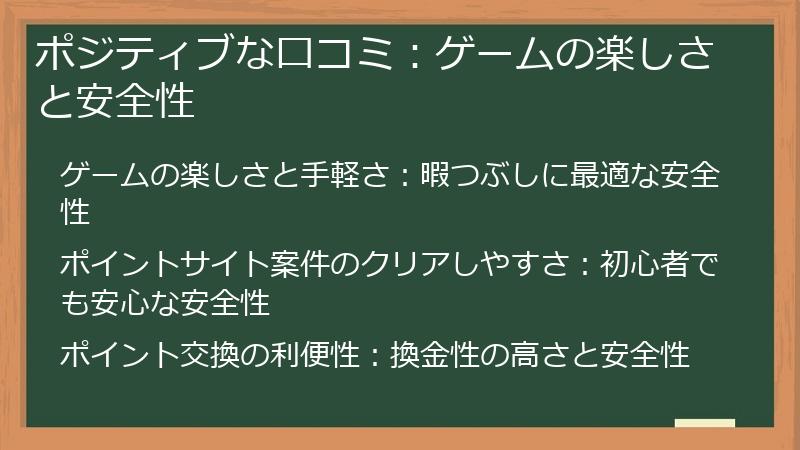 ポジティブな口コミ：ゲームの楽しさと安全性

ゲームの楽しさと手軽さ：暇つぶしに最適な安全性

ポイントサイト案件のクリアしやすさ：初心者でも安心な安全性

ポイント交換の利便性：換金性の高さと安全性